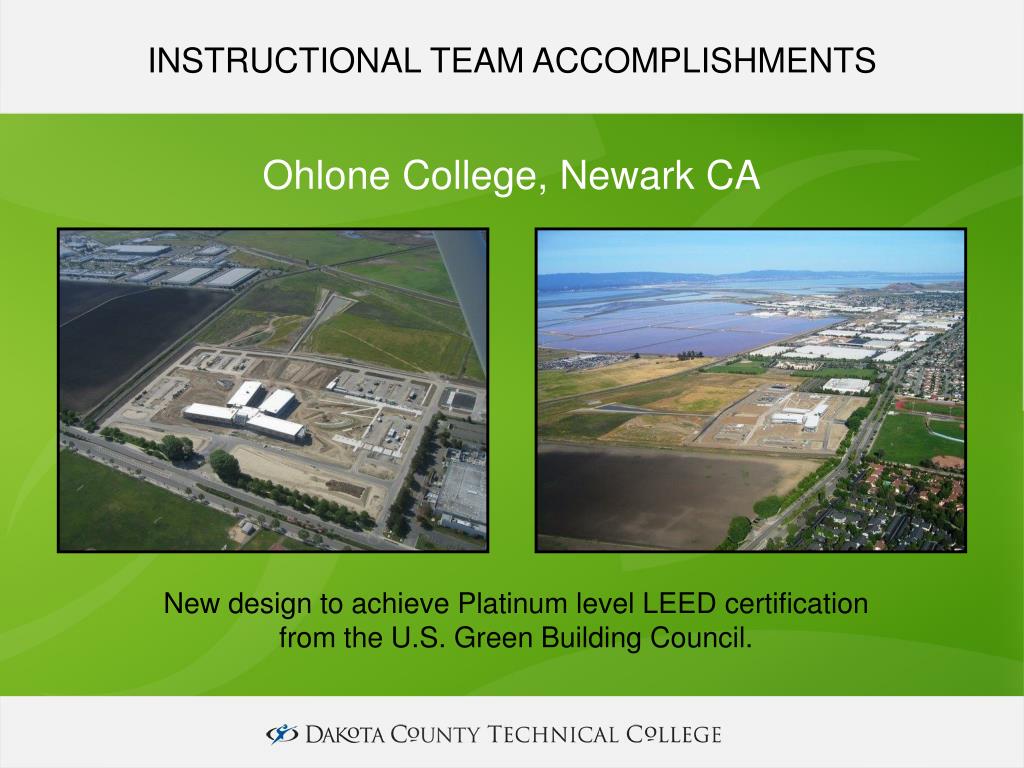 INSTRUCTIONAL TEAM ACCOMPLISHMENTS

Ohlone College, Newark CA

New design to achieve Platinum level LEED certification from the U.S. Green Building Council.

DAKOTA COUNTY TECHNICAL COLLEGE